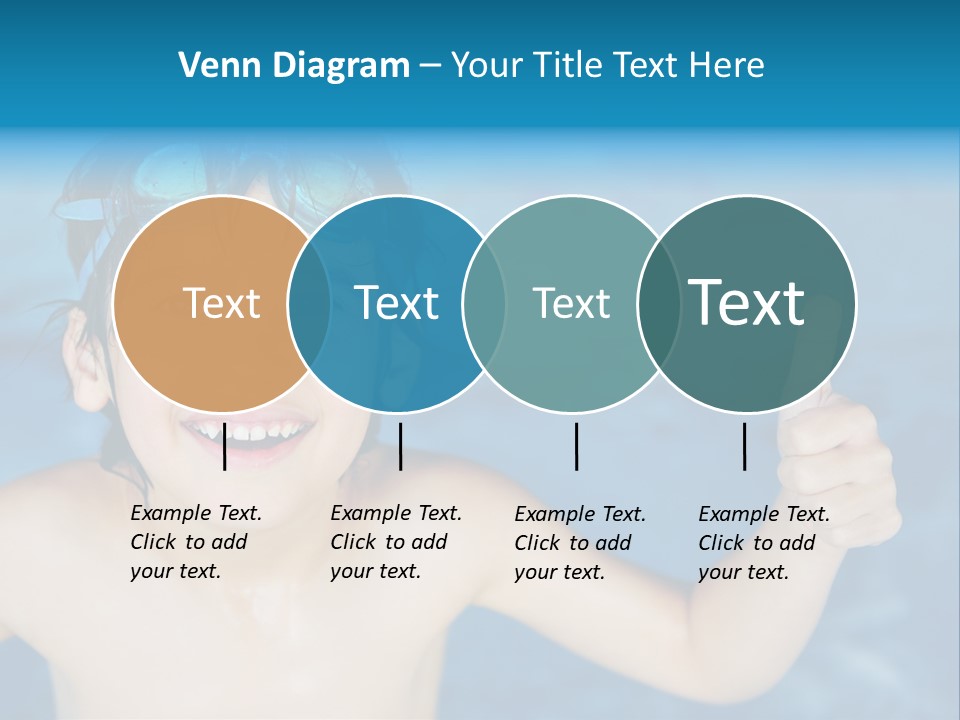 Venn Diagram – Your Title Text Here

Text

Text

Text

Text

Example Text. Click to add your text.

Example Text. Click to add your text.

Example Text. Click to add your text.

Example Text. Click to add your text.